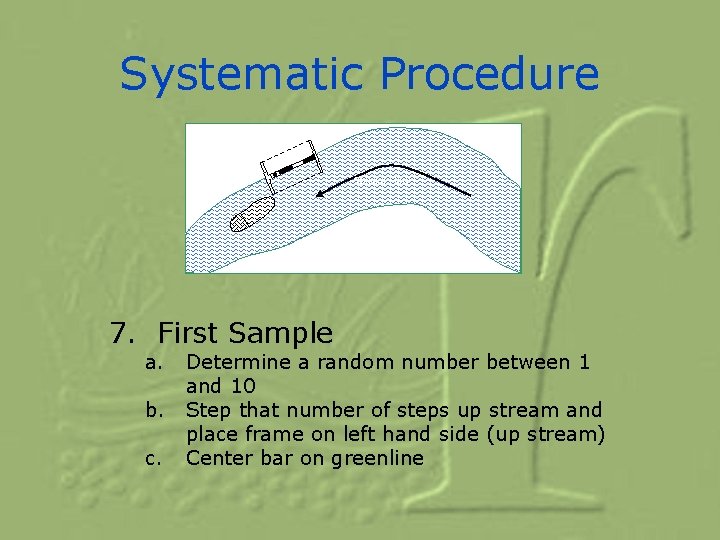 Systematic Procedure

7. First Sample
a. Determine a random number between 1 and 10
b. Step that number of steps up stream and place frame on left hand side (up stream)
c. Center bar on greenline